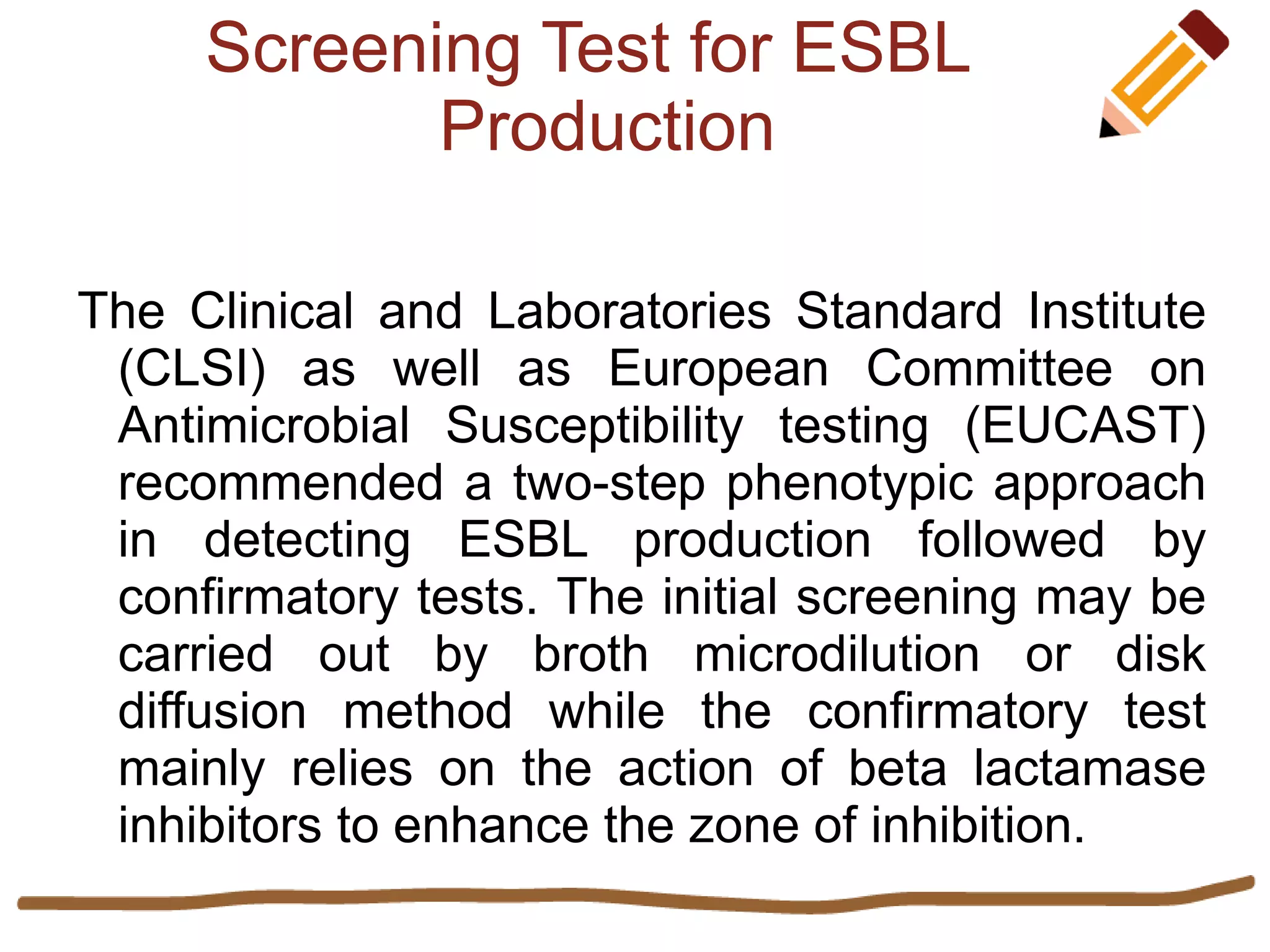 Screening Test for ESBL Production

The Clinical and Laboratories Standard Institute (CLSI) as well as European Committee on Antimicrobial Susceptibility testing (EUCAST) recommended a two-step phenotypic approach in detecting ESBL production followed by confirmatory tests. The initial screening may be carried out by broth microdilution or disk diffusion method while the confirmatory test mainly relies on the action of beta lactamase inhibitors to enhance the zone of inhibition.